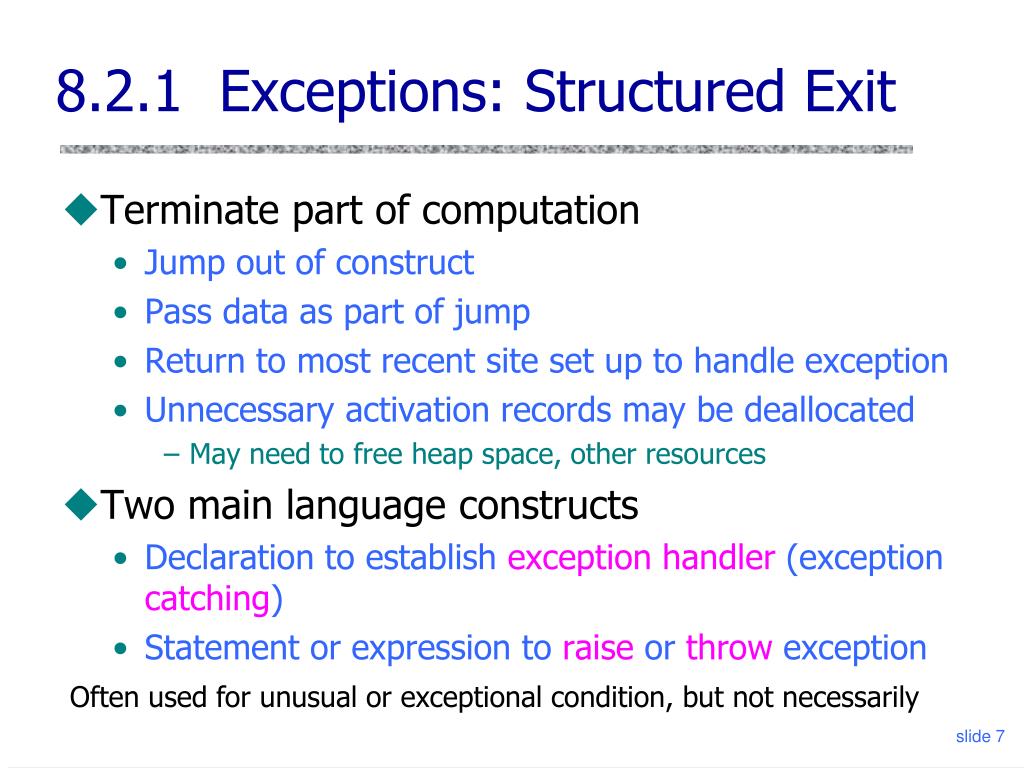 8.2.1 Exceptions: Structured Exit

◆Terminate part of computation
• Jump out of construct
• Pass data as part of jump
• Return to most recent site set up to handle exception
• Unnecessary activation records may be deallocated
– May need to free heap space, other resources

◆Two main language constructs
• Declaration to establish exception handler (exception catching)
• Statement or expression to raise or throw exception

Often used for unusual or exceptional condition, but not necessarily

slide 7